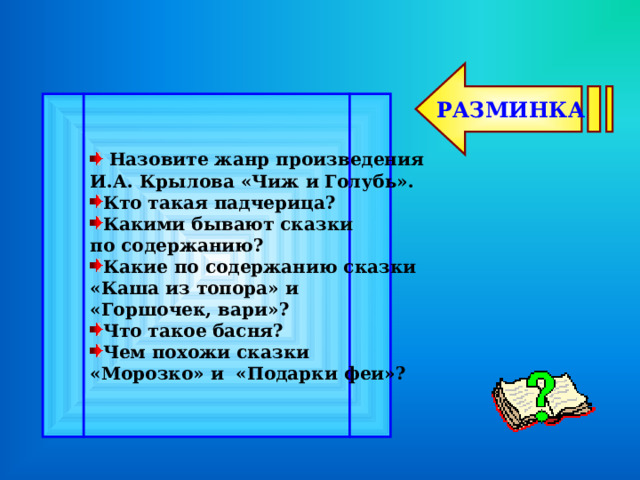 РАЗМИНКА

Назовите жанр произведения И.А. Крылова «Чиж и Голубь».

Кто такая падчерица?

Какими бывают сказки по содержанию?

Какие по содержанию сказки «Каша из топора» и «Горшочек, вари»?

Что такое басня?

Чем похожи сказки «Морозко» и «Подарки феи»?

?